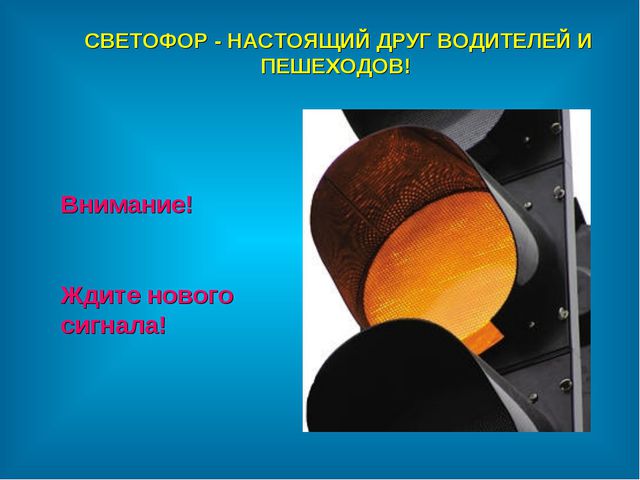 СВЕТОФОР - НАСТОЯЩИЙ ДРУГ ВОДИТЕЛЕЙ И ПЕШЕХОДОВ!

Внимание!

Ждите нового сигнала!